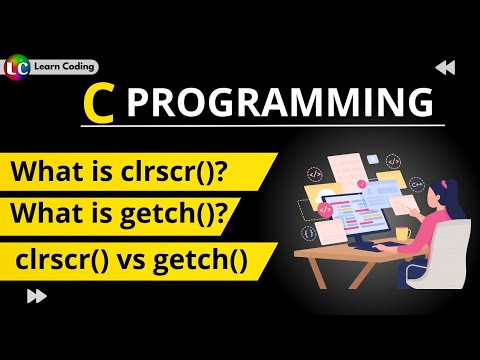 LC Learn Coding

C PROGRAMMING

What is clrscr()?

What is getch()?

clrscr() vs getch()

</>

</>

C++

</>

{}